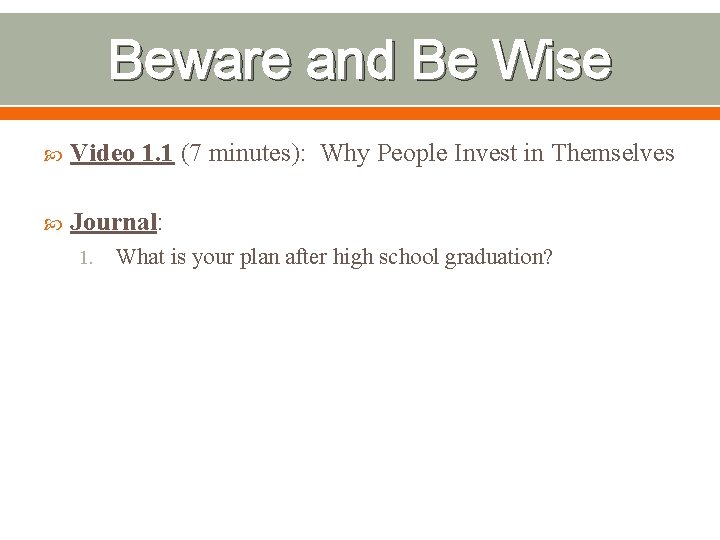 Beware and Be Wise

Video 1.1 (7 minutes): Why People Invest in Themselves

Journal:

1. What is your plan after high school graduation?